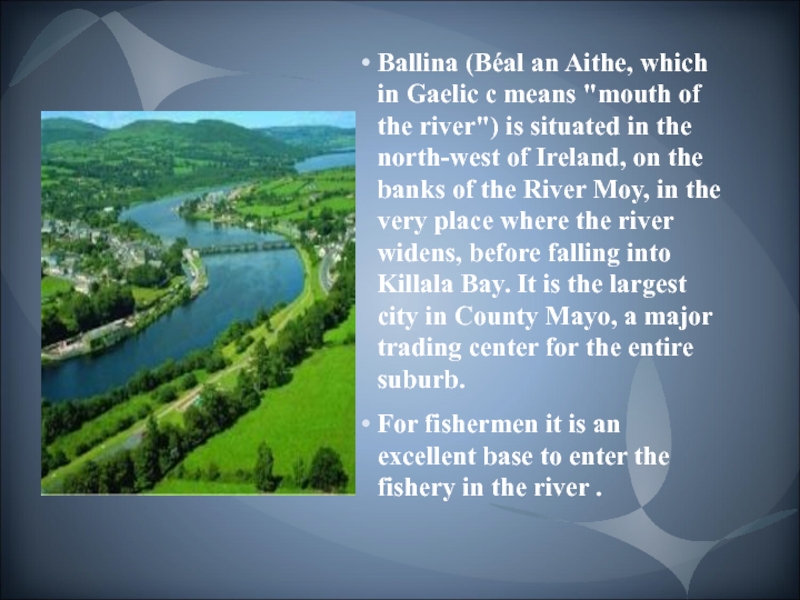 • Ballina (Béal an Aithe, which in Gaelic c means "mouth of the river") is situated in the north-west of Ireland, on the banks of the River Moy, in the very place where the river widens, before falling into Killala Bay. It is the largest city in County Mayo, a major trading center for the entire suburb.

• For fishermen it is an excellent base to enter the fishery in the river .